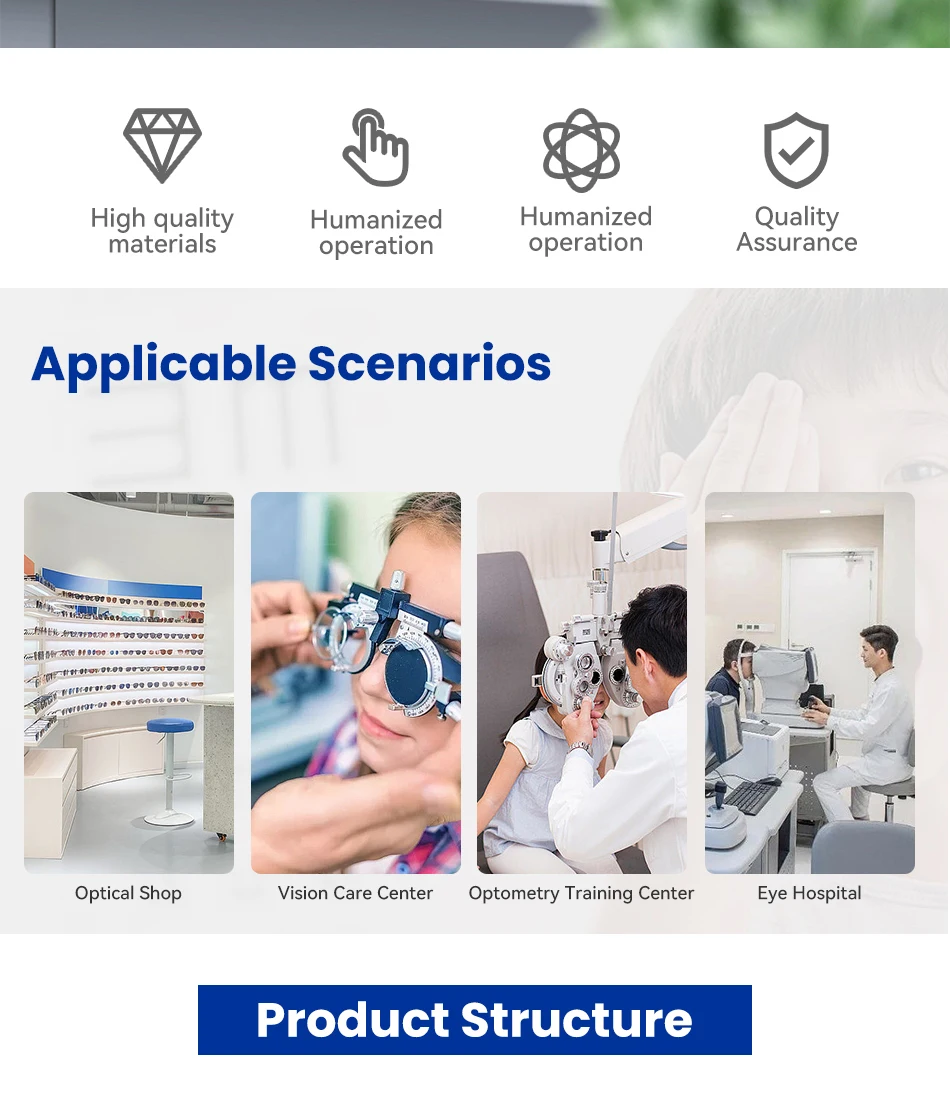 High quality materials

Humanized operation

Humanized operation

Quality Assurance

Applicable Scenarios

Optical Shop

Vision Care Center

Optometry Training Center

Eye Hospital

Product Structure